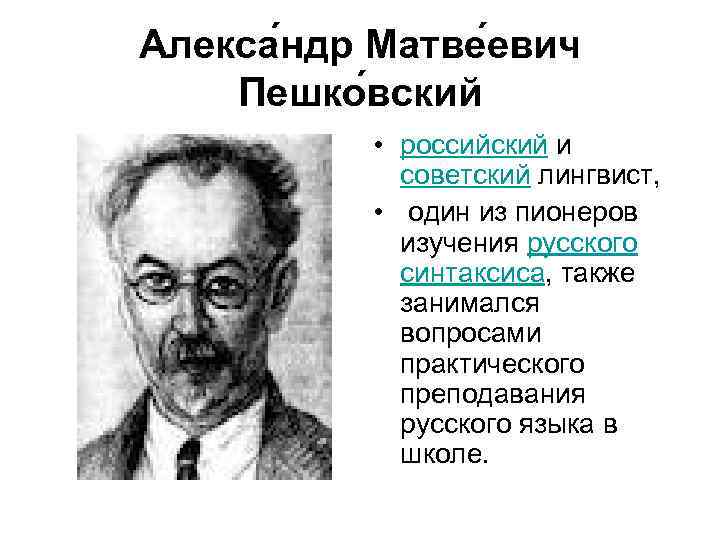 Алекса́ндр Матве́евич Пешко́вский

• российский и советский лингвист,
• один из пионеров изучения русского синтаксиса, также занимался вопросами практического преподавания русского языка в школе.